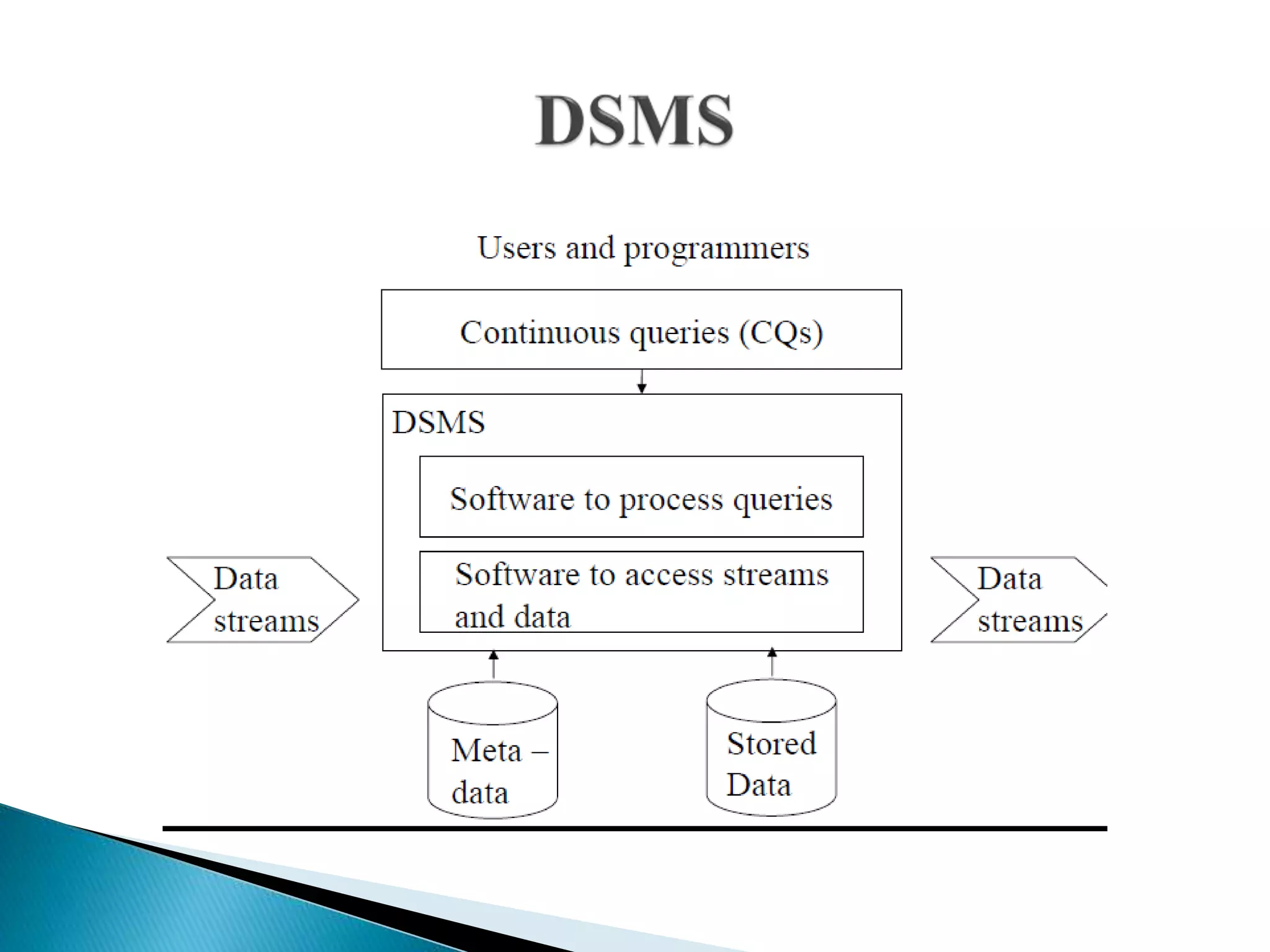 DSMS

Users and programmers

Continuous queries (CQs)

DSMS

Software to process queries

Software to access streams and data

Data streams

Data streams

Meta – data

Stored Data